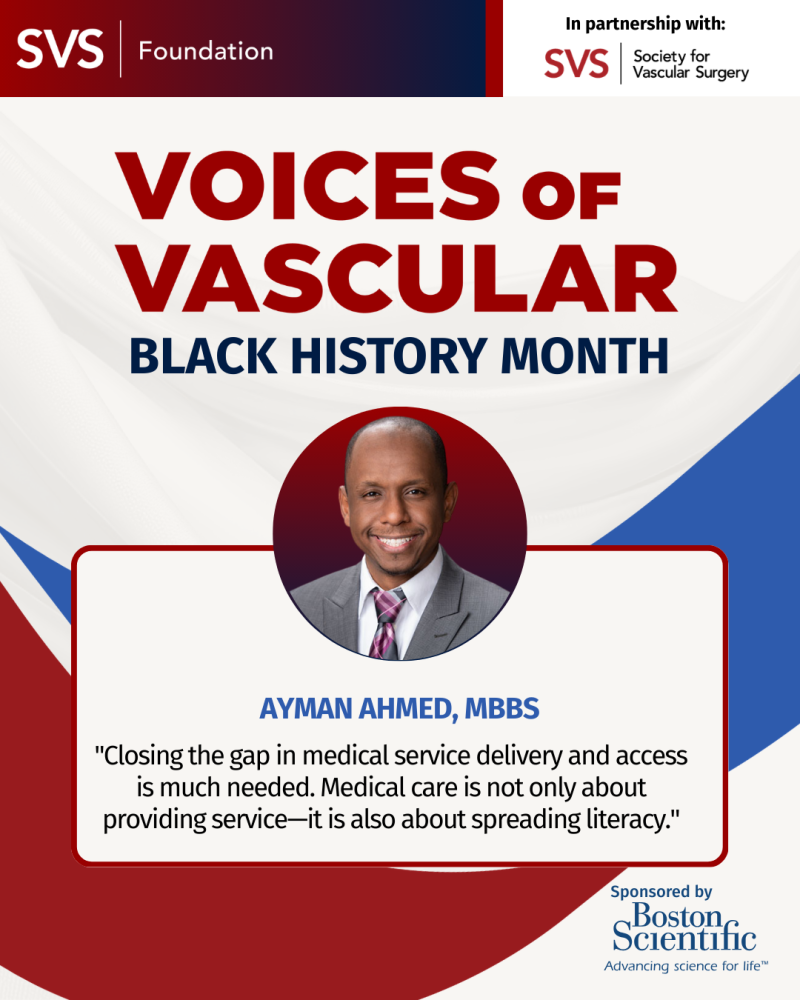 SVS | Foundation

In partnership with:

SVS | Society for Vascular Surgery

VOICES OF VASCULAR

BLACK HISTORY MONTH

AYMAN AHMED, MBBS

"Closing the gap in medical service delivery and access is much needed. Medical care is not only about providing service—it is also about spreading literacy."

Sponsored by

Boston Scientific

Advancing science for life™